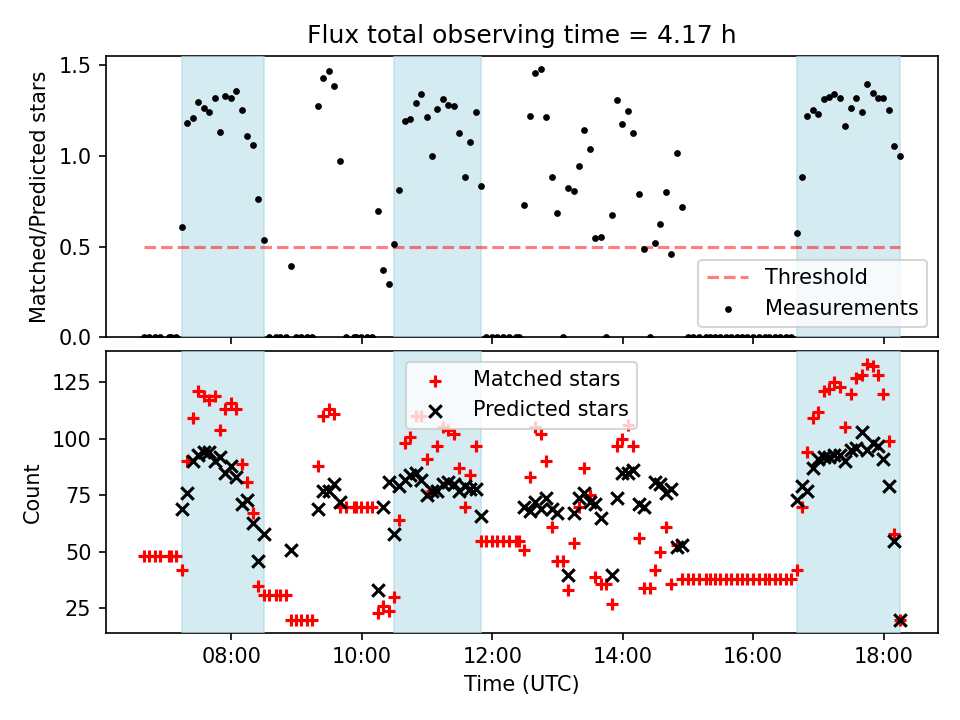 Flux total observing time = 4.17 h

Matched/Predicted stars

1.5
1.0
0.5
0.0

Threshold
Measurements

Count

125
100
75
50
25

Matched stars
Predicted stars

08:00
10:00
12:00
14:00
16:00
18:00

Time (UTC)